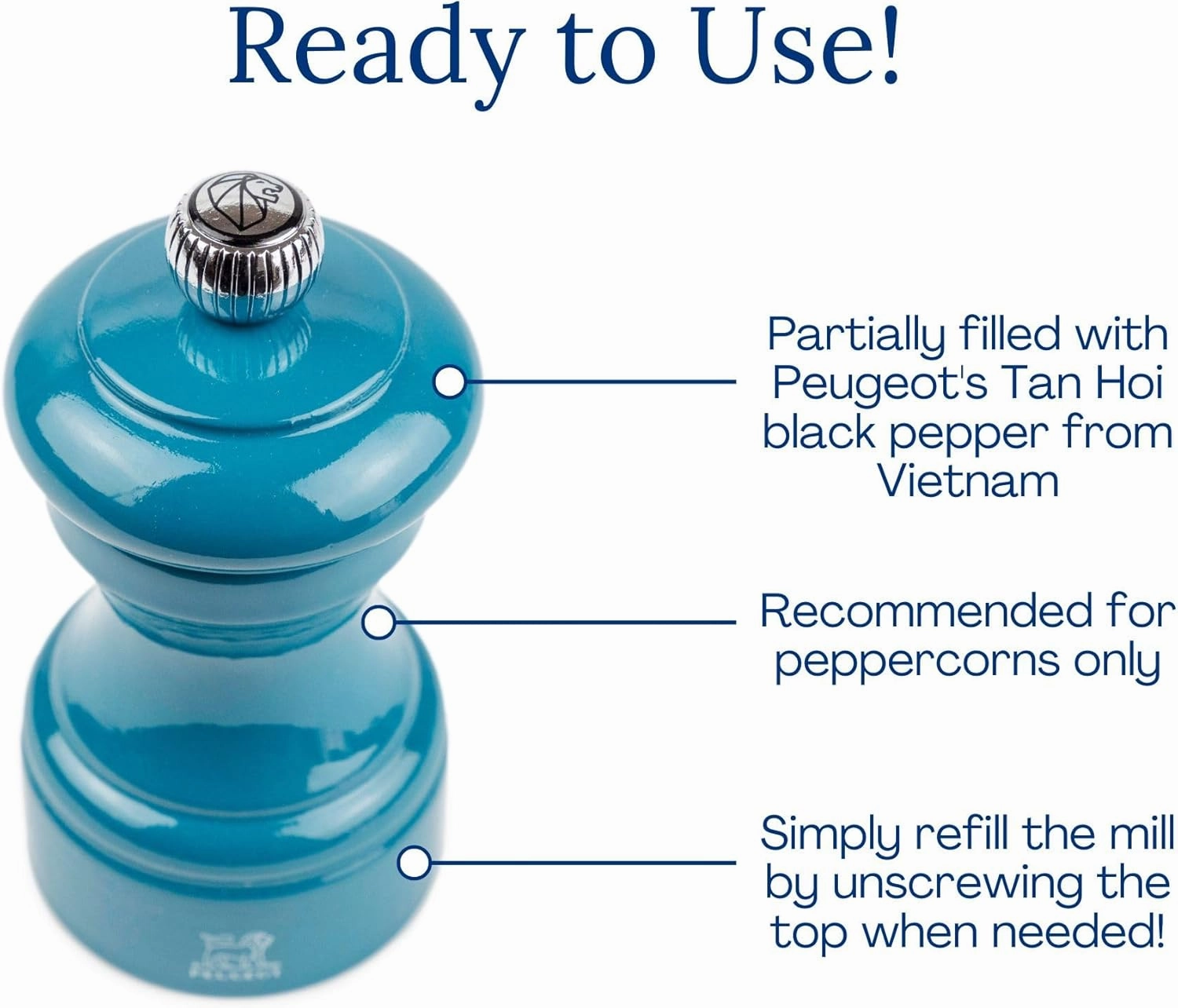 Ready to Use!

Partially filled with Peugeot's Tan Hoi black pepper from Vietnam

Recommended for peppercorns only

Simply refill the mill by unscrewing the top when needed!

PEUGEOT